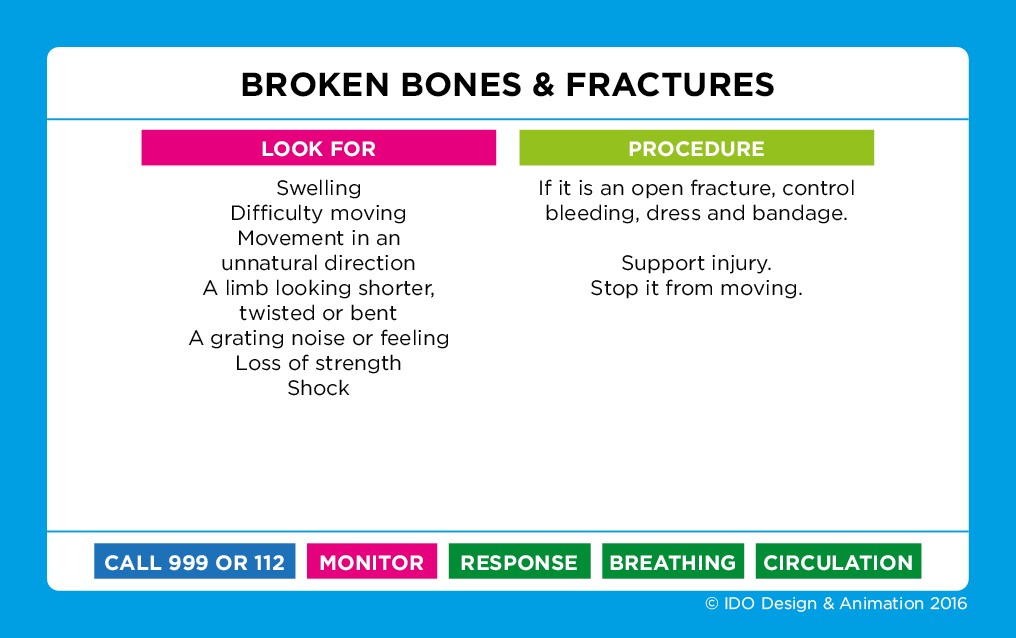 BROKEN BONES & FRACTURES

LOOK FOR

Swelling
Difficulty moving
Movement in an unnatural direction
A limb looking shorter, twisted or bent
A grating noise or feeling
Loss of strength
Shock

PROCEDURE

If it is an open fracture, control bleeding, dress and bandage.

Support injury.
Stop it from moving.

CALL 999 OR 112 MONITOR RESPONSE BREATHING CIRCULATION

© IDO Design & Animation 2016